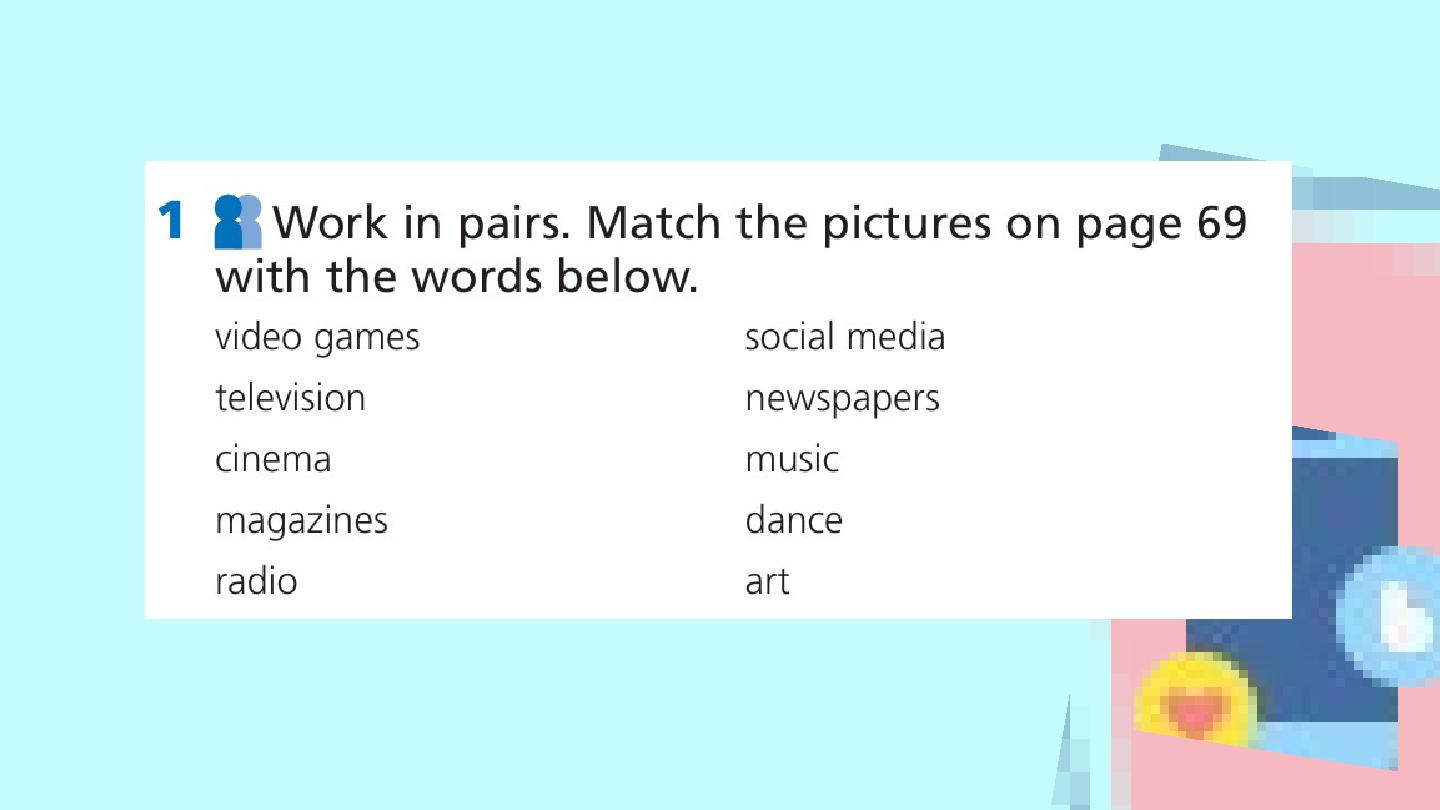 1 Work in pairs. Match the pictures on page 69 with the words below.

video games
television
cinema
magazines
radio

social media
newspapers
music
dance
art